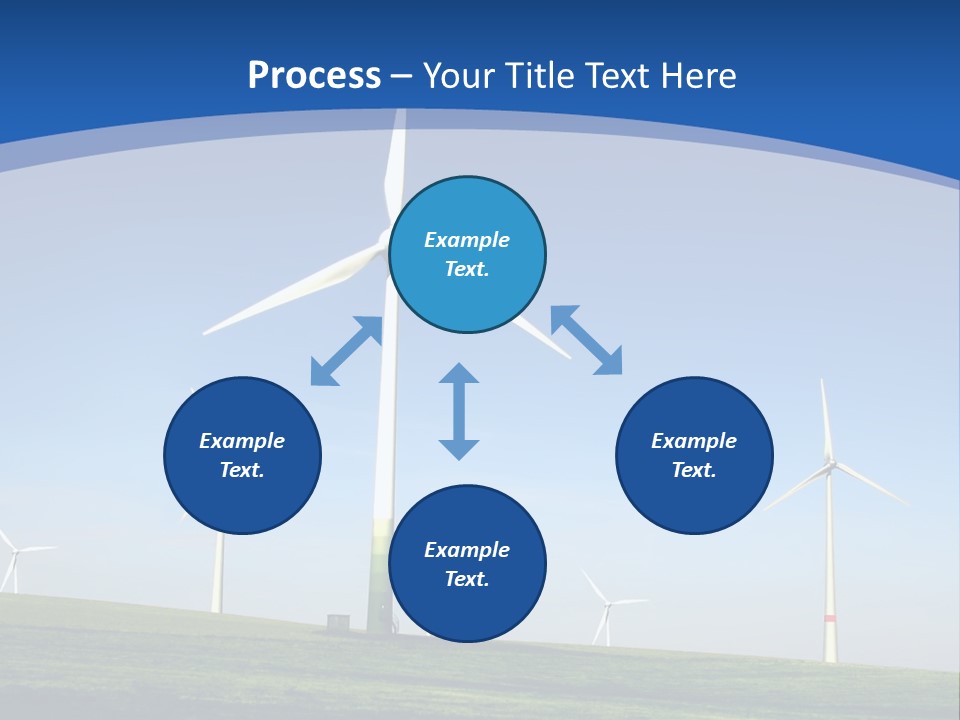 Process – Your Title Text Here

Example Text.

Example Text.

Example Text.

Example Text.